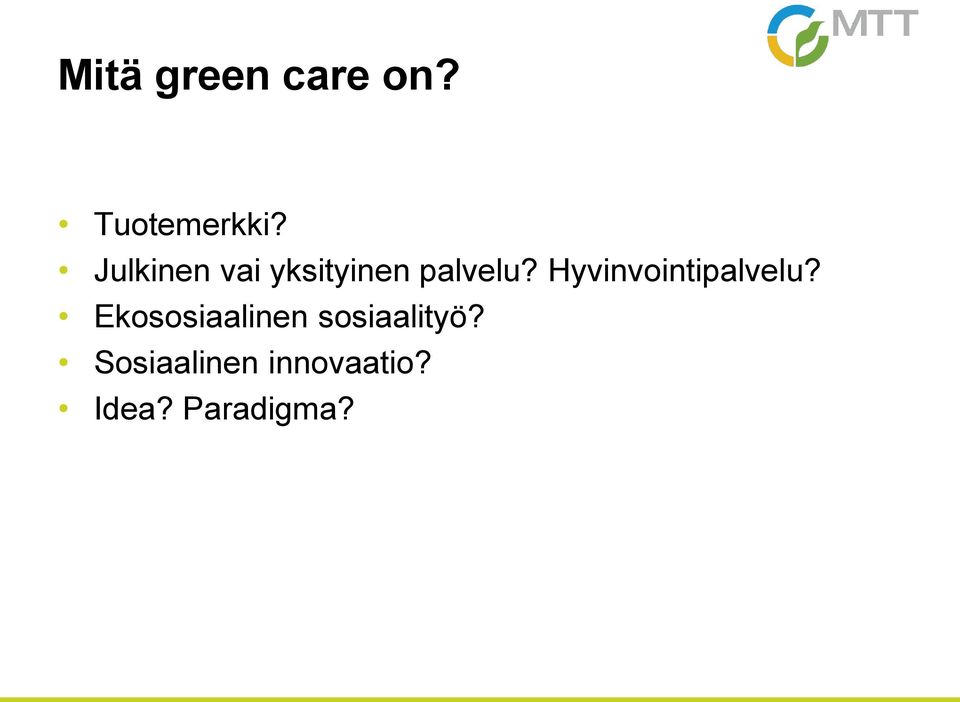 MTT

Mitä green care on?

• Tuotemerkki?
• Julkinen vai yksityinen palvelu? Hyvinvointipalvelu?
• Ekososiaalinen sosiaalityö?
• Sosiaalinen innovaatio?
• Idea? Paradigma?